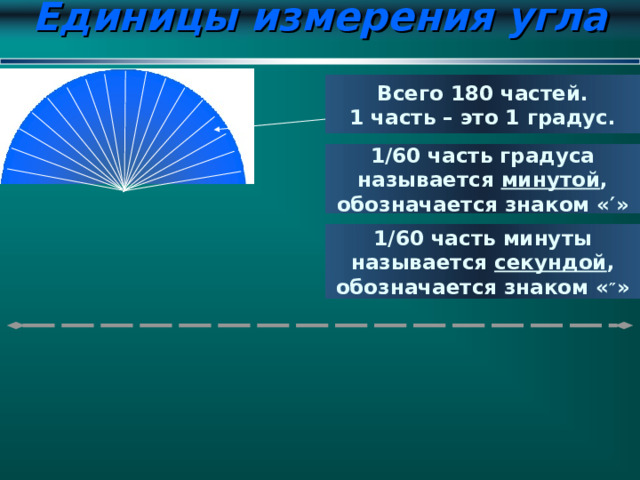 Единицы измерения угла

Всего 180 частей.
1 часть – это 1 градус.

1/60 часть градуса называется минутой, обозначается знаком «′»

1/60 часть минуты называется секундой, обозначается знаком «″»